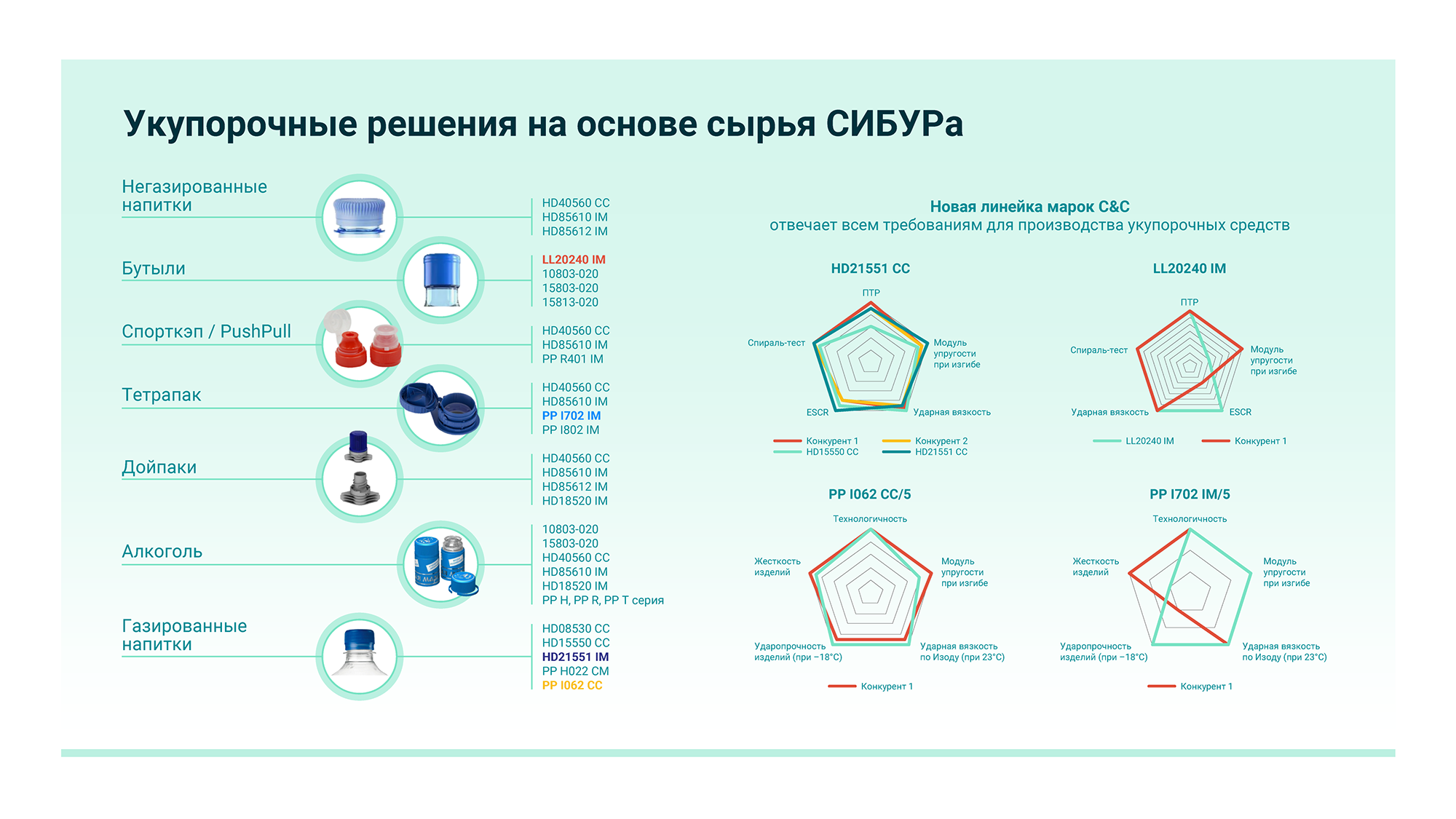 Укупорочные решения на основе сырья СИБУРа

Негазированные напитки

HD40560 CC
HD85610 IM
HD85612 IM

Бутыли

LL20240 IM
10803-020
15803-020
15813-020

Спорткэп / PushPull

HD40560 CC
HD85610 IM
PP R401 IM

Тетрапак

HD40560 CC
HD85610 IM
PP I702 IM
PP I802 IM

Дойпаки

HD40560 CC
HD85610 IM
HD85612 IM
HD18520 IM

Алкоголь

10803-020
15803-020
HD40560 CC
HD85610 IM
HD18520 IM
PP H, PP R, PP T серия

Газированные напитки

HD08530 CC
HD15550 CC
HD21551 IM
PP H022 CM
PP I062 CC

Новая линейка марок C&C
отвечает всем требованиям для производства укупорочных средств

HD21551 CC

ПТР
Модуль упругости при изгибе
Ударная вязкость
ESCR
Спираль-тест

Конкурент 1
HD15550 CC
Конкурент 2
HD21551 CC

LL20240 IM

ПТР
Модуль упругости при изгибе
ESCR
Ударная вязкость
Спираль-тест

LL20240 IM
Конкурент 1

PP I062 CC/5

Технологичность
Модуль упругости при изгибе
Ударная вязкость по Изоду (при 23°C)
Ударопрочность изделий (при −18°C)
Жесткость изделий

Конкурент 1

PP I702 IM/5

Технологичность
Модуль упругости при изгибе
Ударная вязкость по Изоду (при 23°C)
Ударопрочность изделий (при −18°C)
Жесткость изделий

Конкурент 1